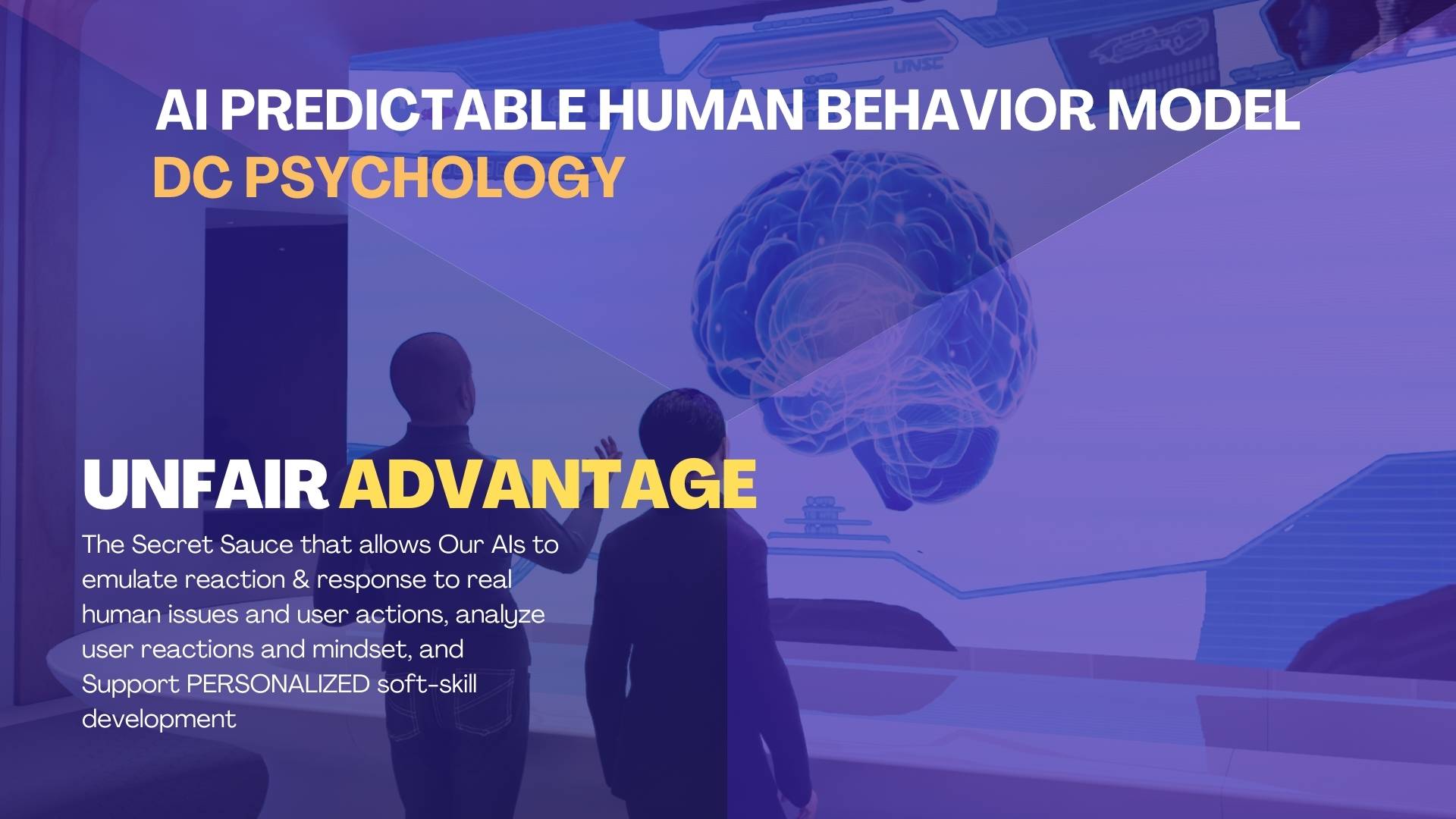 UNSC

AI PREDICTABLE HUMAN BEHAVIOR MODEL
DC PSYCHOLOGY

UNFAIR ADVANTAGE

The Secret Sauce that allows Our AIs to emulate reaction & response to real human issues and user actions, analyze user reactions and mindset, and Support PERSONALIZED soft-skill development